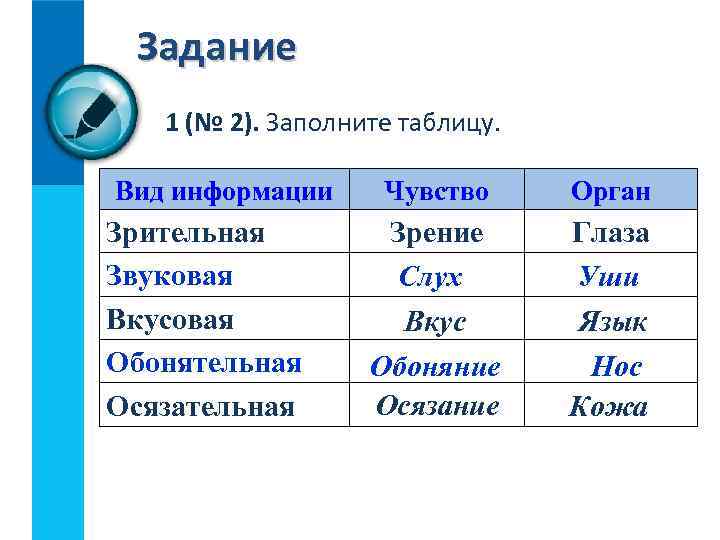 Задание

1 (№ 2). Заполните таблицу.

| Вид информации | Чувство | Орган |
|---|---|---|
| Зрительная | Зрение | Глаза |
| Звуковая | Слух | Уши |
| Вкусовая | Вкус | Язык |
| Обонятельная | Обоняние | Нос |
| Осязательная | Осязание | Кожа |